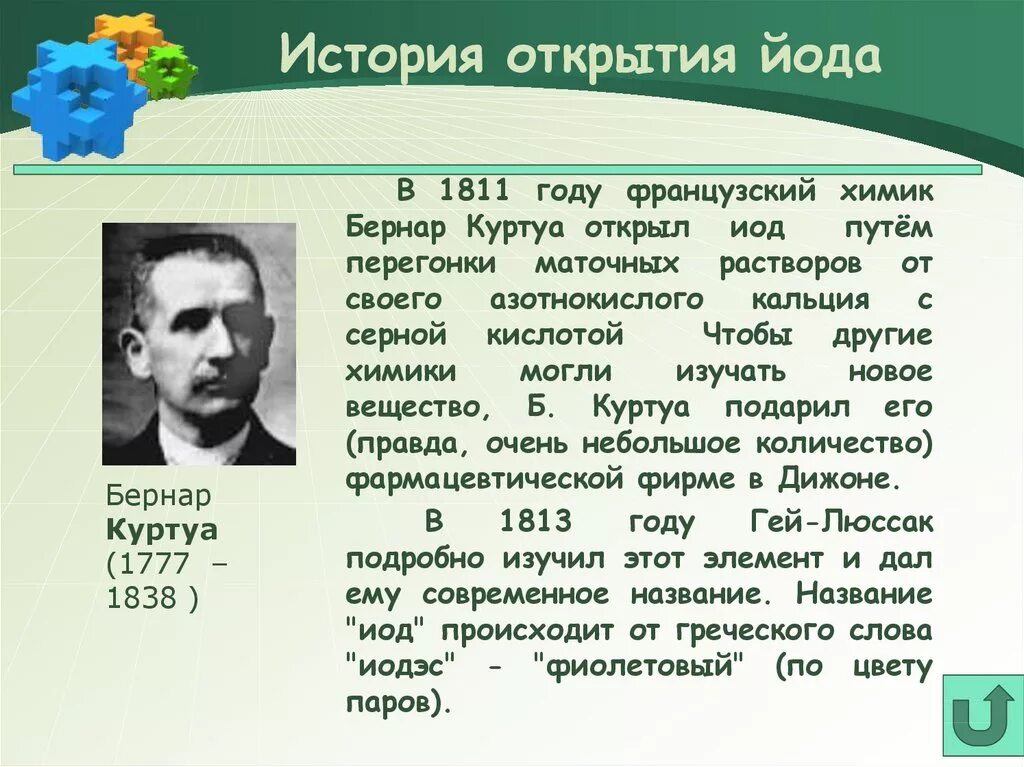 История открытия йода

Бернар Куртуа (1777 – 1838 )

В 1811 году французский химик Бернар Куртуа открыл иод путём перегонки маточных растворов от своего азотнокислого кальция с серной кислотой Чтобы другие химики могли изучать новое вещество, Б. Куртуа подарил его (правда, очень небольшое количество) фармацевтической фирме в Дижоне.

В 1813 году Гей-Люссак подробно изучил этот элемент и дал ему современное название. Название "иод" происходит от греческого слова "иодэс" - "фиолетовый" (по цвету паров).